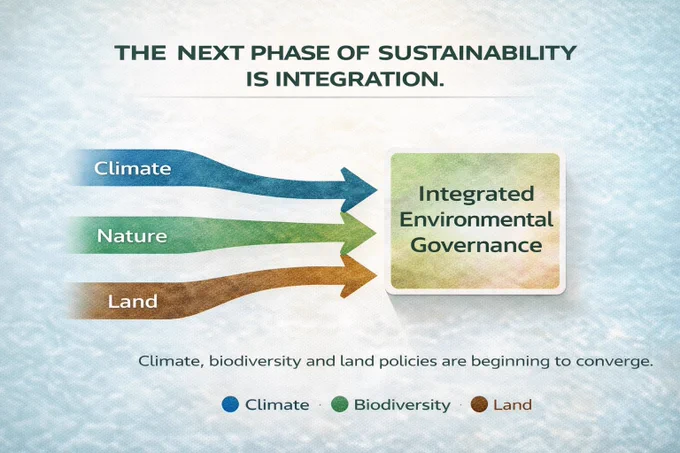 THE NEXT PHASE OF SUSTAINABILITY IS INTEGRATION.

Climate

Nature

Land

Integrated Environmental Governance

Climate, biodiversity and land policies are beginning to converge.

Climate · Biodiversity · Land